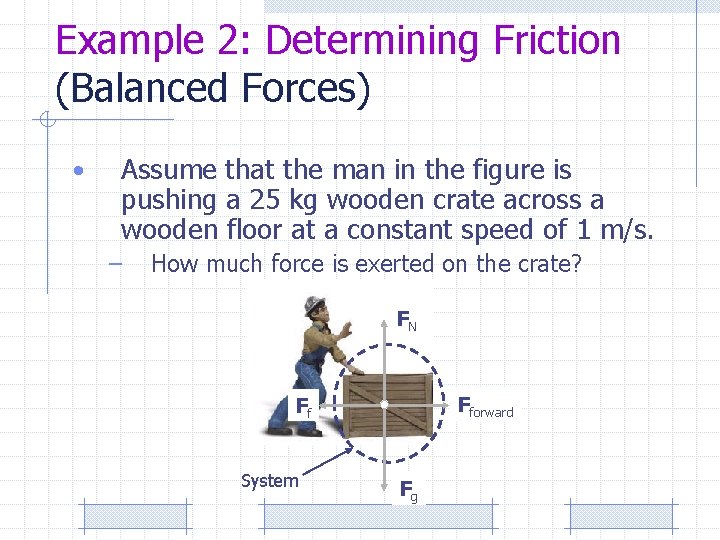 Example 2: Determining Friction (Balanced Forces)

• Assume that the man in the figure is pushing a 25 kg wooden crate across a wooden floor at a constant speed of 1 m/s.

– How much force is exerted on the crate?

$F_N$

$F_f$

$F_{forward}$

System

$F_g$